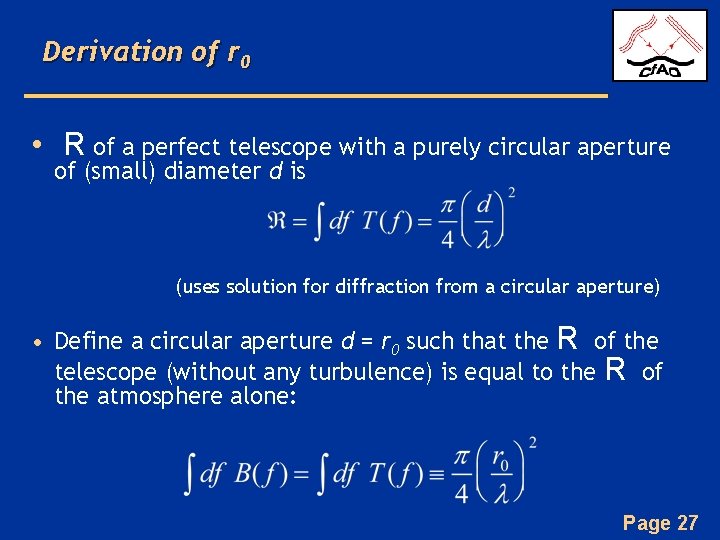 Derivation of $r_0$

CfAO

• R of a perfect telescope with a purely circular aperture of (small) diameter $d$ is

$\Re = \int df \; T(f) = \frac{\pi}{4}\left(\frac{d}{\lambda}\right)^2$

(uses solution for diffraction from a circular aperture)

• Define a circular aperture $d = r_0$ such that the R of the telescope (without any turbulence) is equal to the R of the atmosphere alone:

$\int df \; B(f) = \int df \; T(f) \equiv \frac{\pi}{4}\left(\frac{r_0}{\lambda}\right)^2$

Page 27